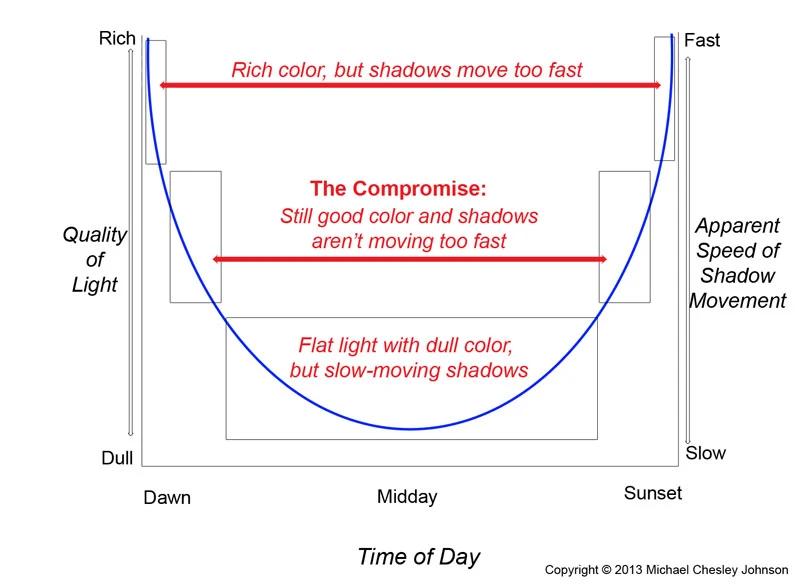 Rich

Fast

Rich color, but shadows move too fast

The Compromise:
Still good color and shadows aren't moving too fast

Quality of Light

Apparent Speed of Shadow Movement

Flat light with dull color, but slow-moving shadows

Dull

Slow

Dawn

Midday

Sunset

Time of Day

Copyright © 2013 Michael Chesley Johnson